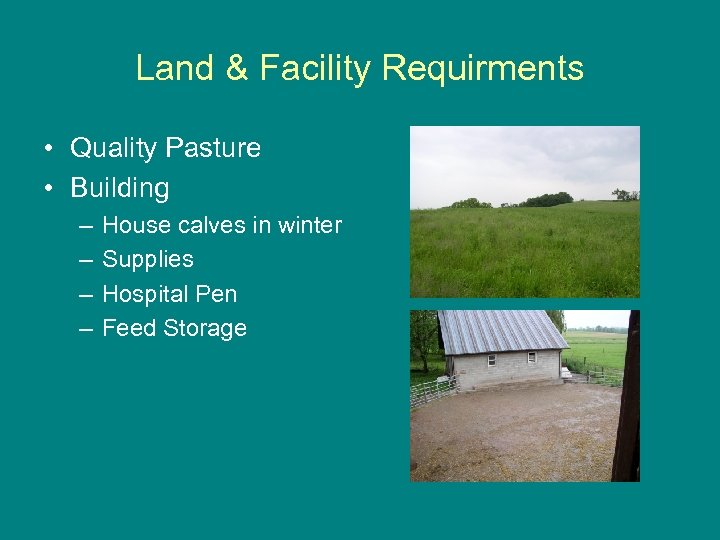 Land & Facility Requirments

• Quality Pasture
• Building
– House calves in winter
– Supplies
– Hospital Pen
– Feed Storage